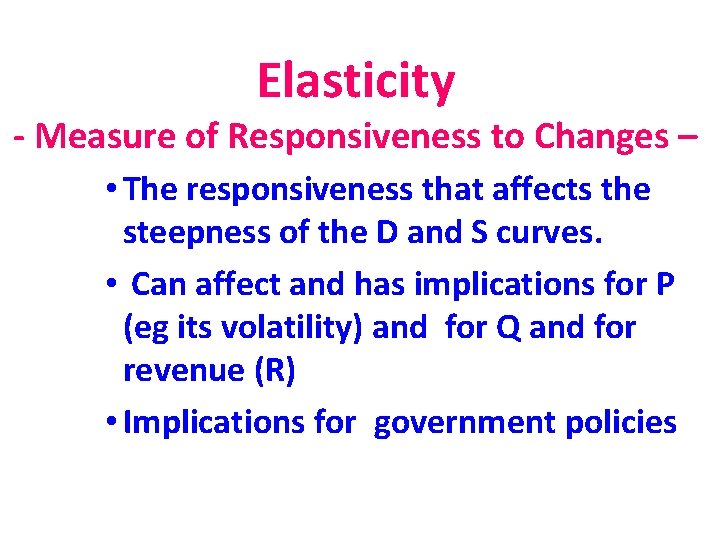 Elasticity
- Measure of Responsiveness to Changes –

• The responsiveness that affects the steepness of the D and S curves.

• Can affect and has implications for P (eg its volatility) and for Q and for revenue (R)

• Implications for government policies